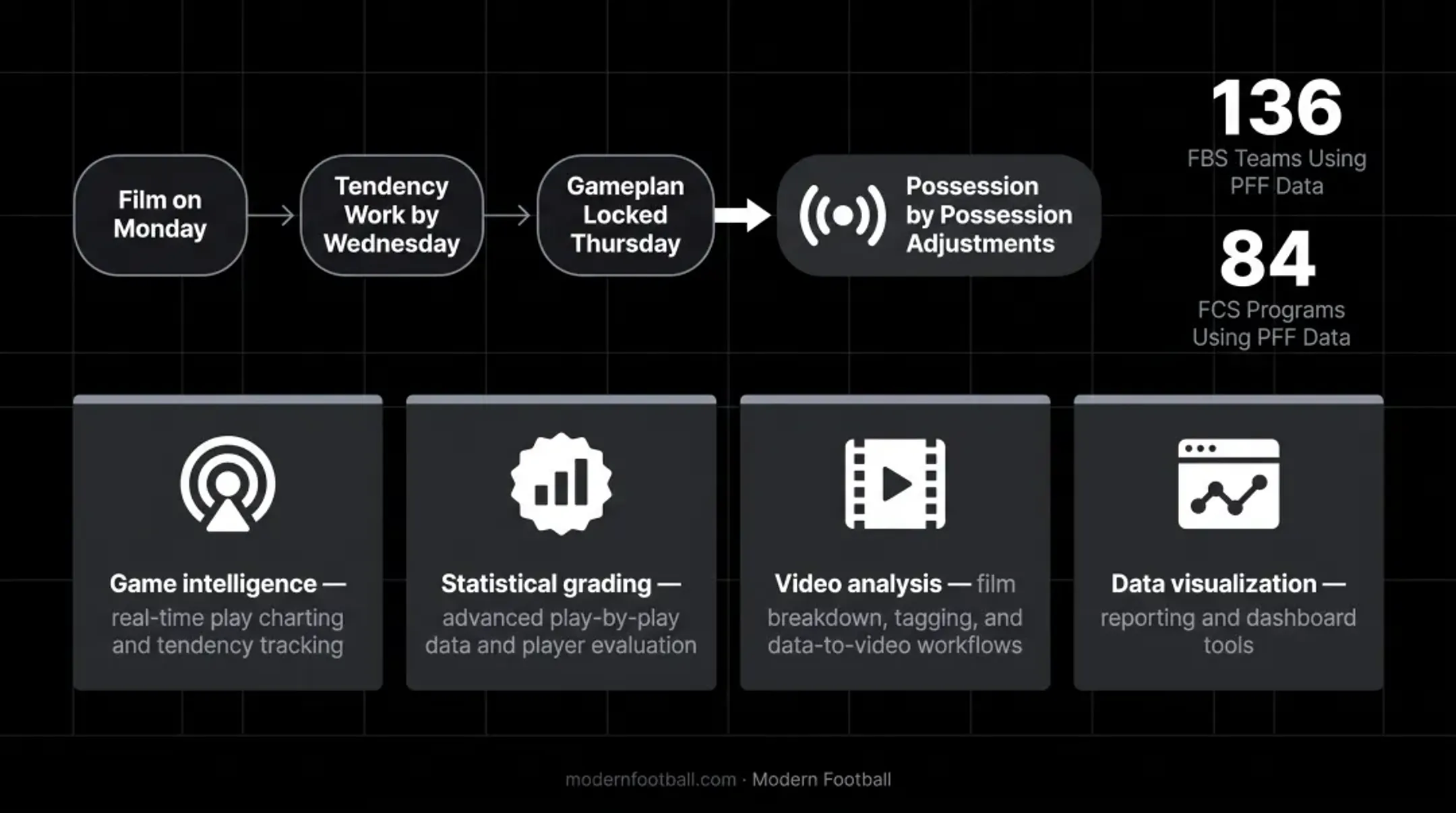 Film on Monday

Tendency Work by Wednesday

Gameplan Locked Thursday

Possession by Possession Adjustments

136
FBS Teams Using PFF Data

84
FCS Programs Using PFF Data

Game intelligence — real-time play charting and tendency tracking

Statistical grading — advanced play-by-play data and player evaluation

Video analysis — film breakdown, tagging, and data-to-video workflows

Data visualization — reporting and dashboard tools

modernfootball.com · Modern Football